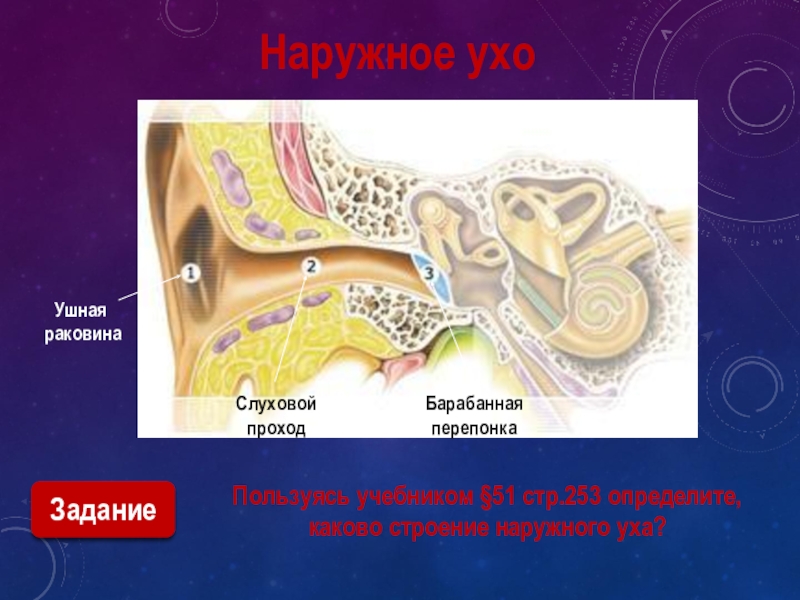 Наружное ухо

1

2

3

Ушная раковина

Слуховой проход

Барабанная перепонка

Задание

Пользуясь учебником §51 стр.253 определите, каково строение наружного уха?